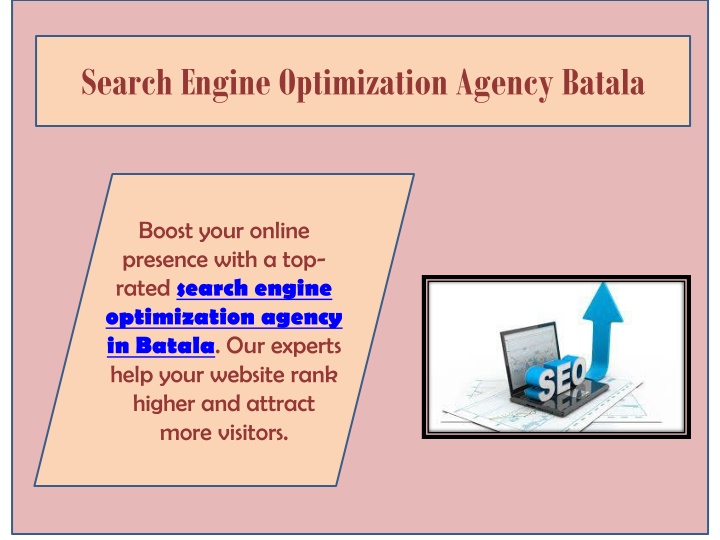 Search Engine Optimization Agency Batala

Boost your online presence with a top-rated search engine optimization agency in Batala. Our experts help your website rank higher and attract more visitors.

SEO